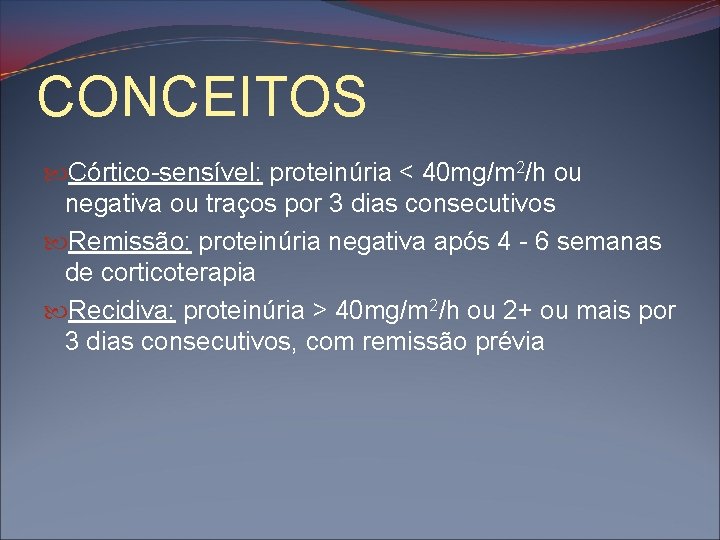 CONCEITOS

Córtico-sensível: proteinúria < 40mg/m$^2$/h ou negativa ou traços por 3 dias consecutivos

Remissão: proteinúria negativa após 4 - 6 semanas de corticoterapia

Recidiva: proteinúria > 40mg/m$^2$/h ou 2+ ou mais por 3 dias consecutivos, com remissão prévia